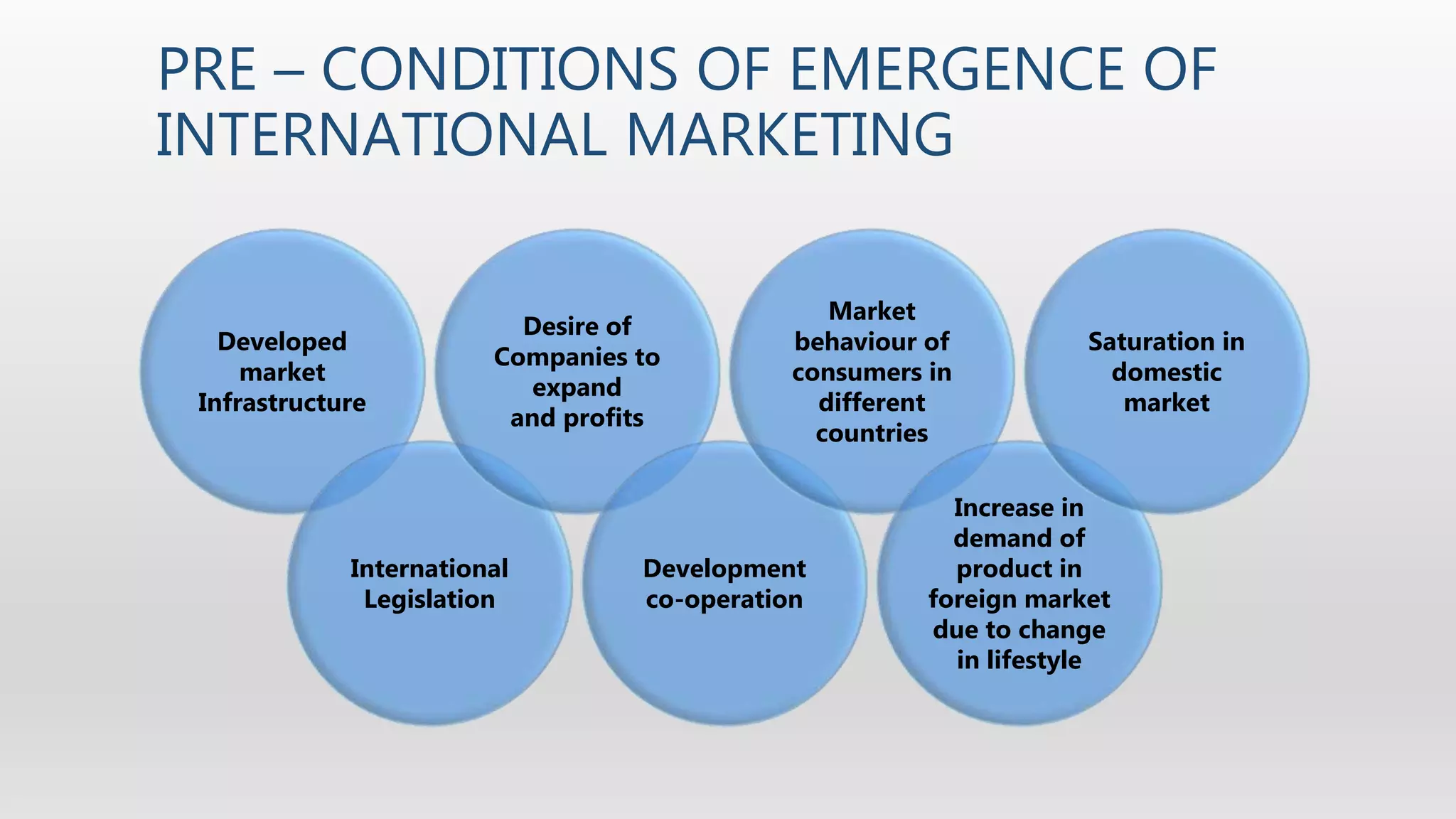 PRE – CONDITIONS OF EMERGENCE OF INTERNATIONAL MARKETING

Developed market Infrastructure

Desire of Companies to expand and profits

Market behaviour of consumers in different countries

Saturation in domestic market

International Legislation

Development co-operation

Increase in demand of product in foreign market due to change in lifestyle